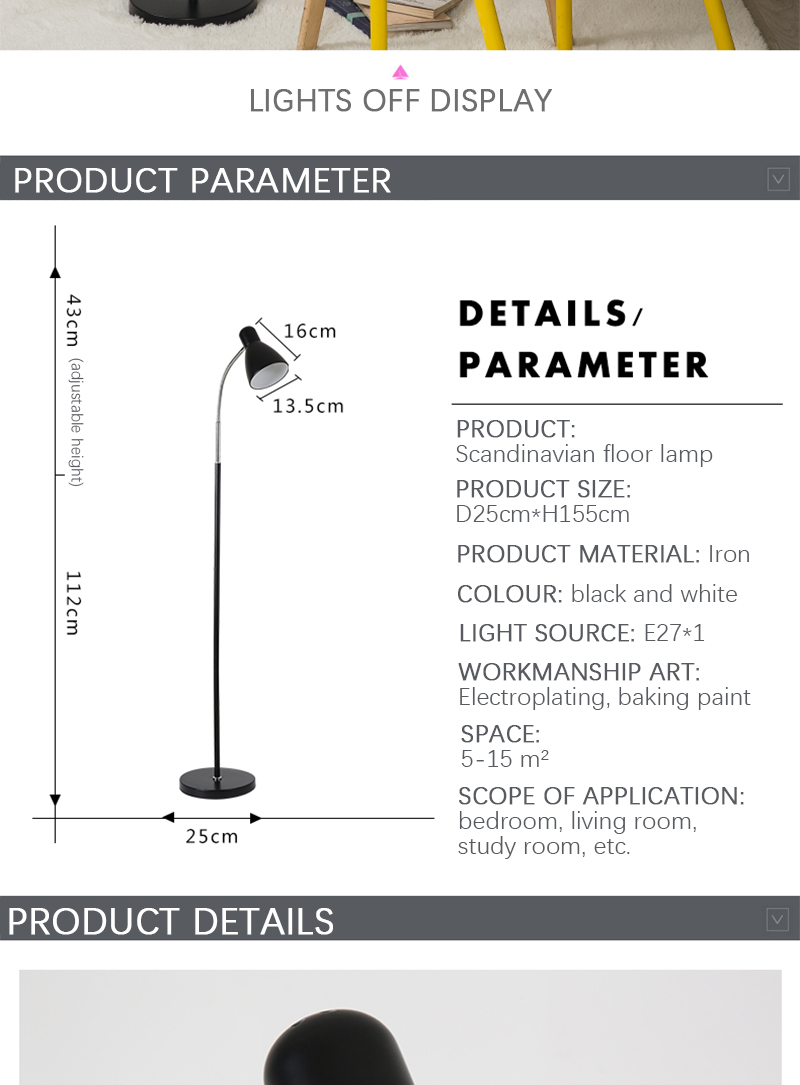 LIGHTS OFF DISPLAY

PRODUCT PARAMETER

43cm (adjustable height)

112cm

16cm

13.5cm

25cm

DETAILS/ PARAMETER

PRODUCT:
Scandinavian floor lamp

PRODUCT SIZE:
D25cm*H155cm

PRODUCT MATERIAL: Iron

COLOUR: black and white

LIGHT SOURCE: E27*1

WORKMANSHIP ART:
Electroplating, baking paint

SPACE:
5-15 m²

SCOPE OF APPLICATION:
bedroom, living room, study room, etc.

PRODUCT DETAILS